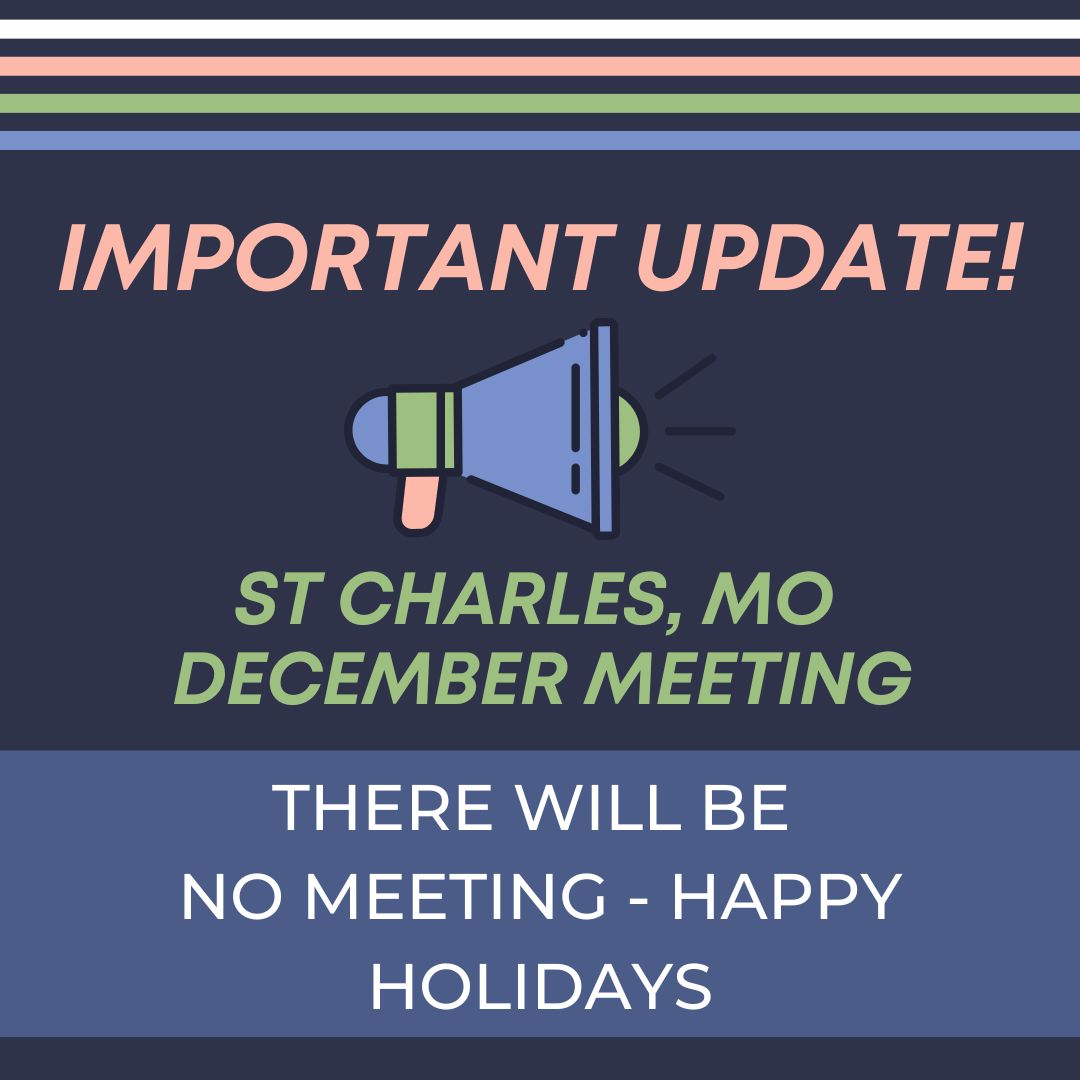 IMPORTANT UPDATE!

ST CHARLES, MO
DECEMBER MEETING

THERE WILL BE
NO MEETING - HAPPY
HOLIDAYS